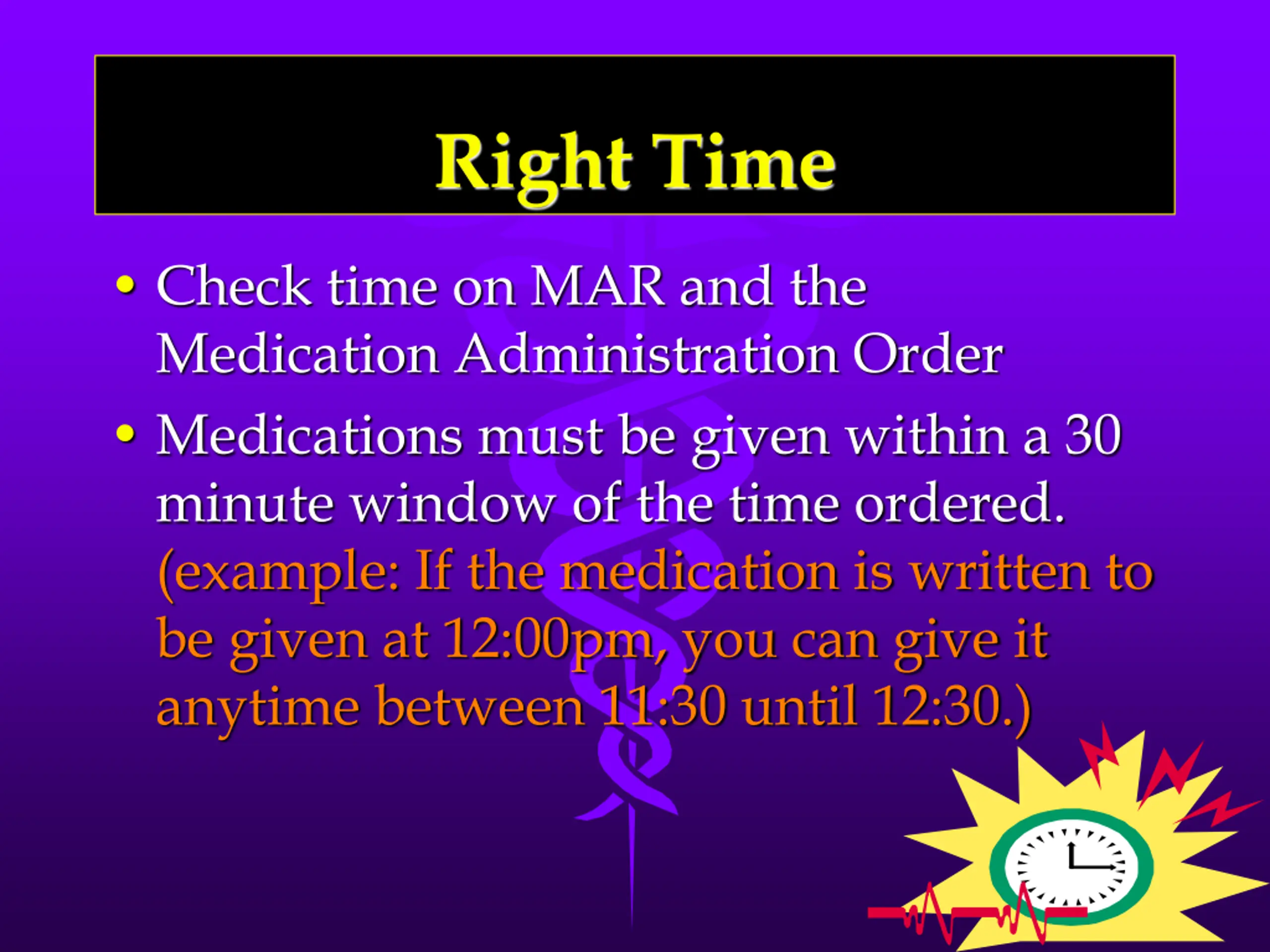 Right Time

• Check time on MAR and the Medication Administration Order

• Medications must be given within a 30 minute window of the time ordered. (example: If the medication is written to be given at 12:00pm, you can give it anytime between 11:30 until 12:30.)